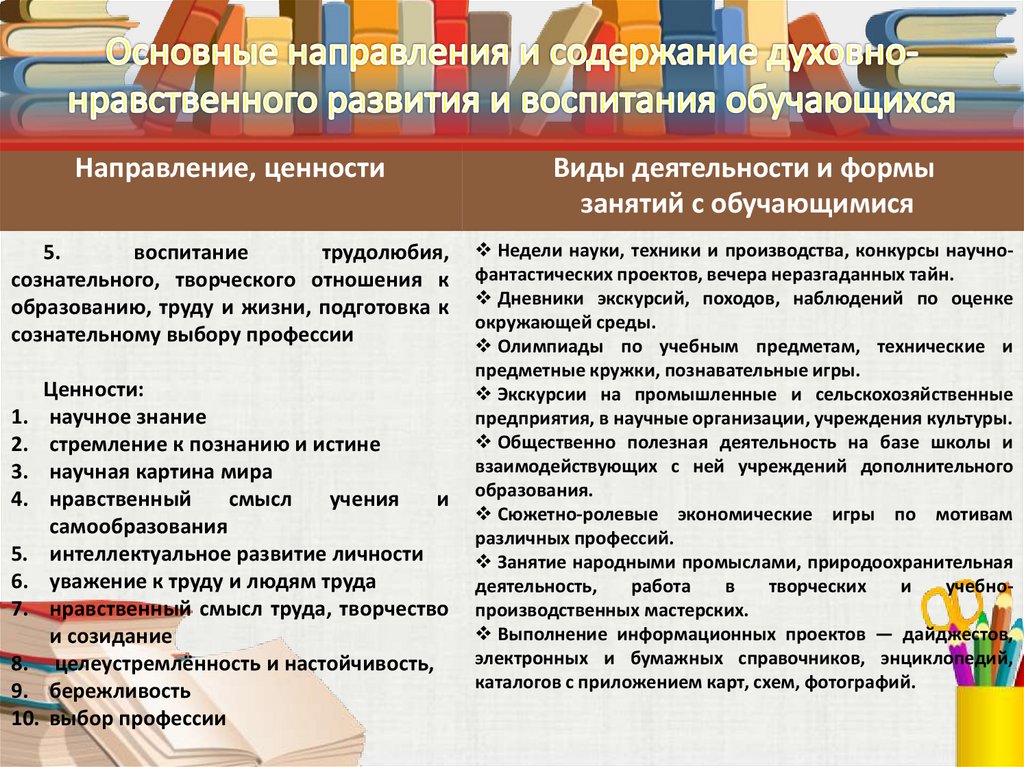 Основные направления и содержание духовно-нравственного развития и воспитания обучающихся

| Направление, ценности | Виды деятельности и формы занятий с обучающимися |
|---|---|
| 5. воспитание трудолюбия, сознательного, творческого отношения к образованию, труду и жизни, подготовка к сознательному выбору профессии<br><br>Ценности:<br>1. научное знание<br>2. стремление к познанию и истине<br>3. научная картина мира<br>4. нравственный смысл учения и самообразования<br>5. интеллектуальное развитие личности<br>6. уважение к труду и людям труда<br>7. нравственный смысл труда, творчество и созидание<br>8. целеустремлённость и настойчивость,<br>9. бережливость<br>10. выбор профессии | ❖ Недели науки, техники и производства, конкурсы научно-фантастических проектов, вечера неразгаданных тайн.<br>❖ Дневники экскурсий, походов, наблюдений по оценке окружающей среды.<br>❖ Олимпиады по учебным предметам, технические и предметные кружки, познавательные игры.<br>❖ Экскурсии на промышленные и сельскохозяйственные предприятия, в научные организации, учреждения культуры.<br>❖ Общественно полезная деятельность на базе школы и взаимодействующих с ней учреждений дополнительного образования.<br>❖ Сюжетно-ролевые экономические игры по мотивам различных профессий.<br>❖ Занятие народными промыслами, природоохранительная деятельность, работа в творческих и учебно-производственных мастерских.<br>❖ Выполнение информационных проектов — дайджестов, электронных и бумажных справочников, энциклопедий, каталогов с приложением карт, схем, фотографий. |